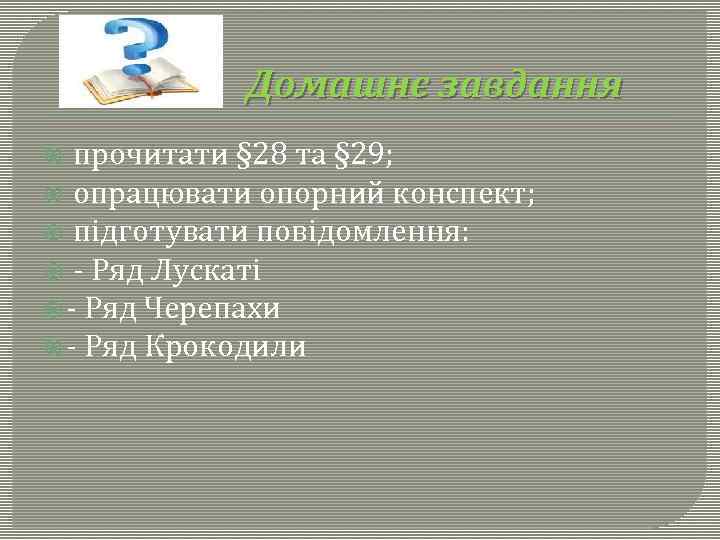 Домашнє завдання

прочитати §28 та §29;
опрацювати опорний конспект;
підготувати повідомлення:
- Ряд Лускаті
- Ряд Черепахи
- Ряд Крокодили